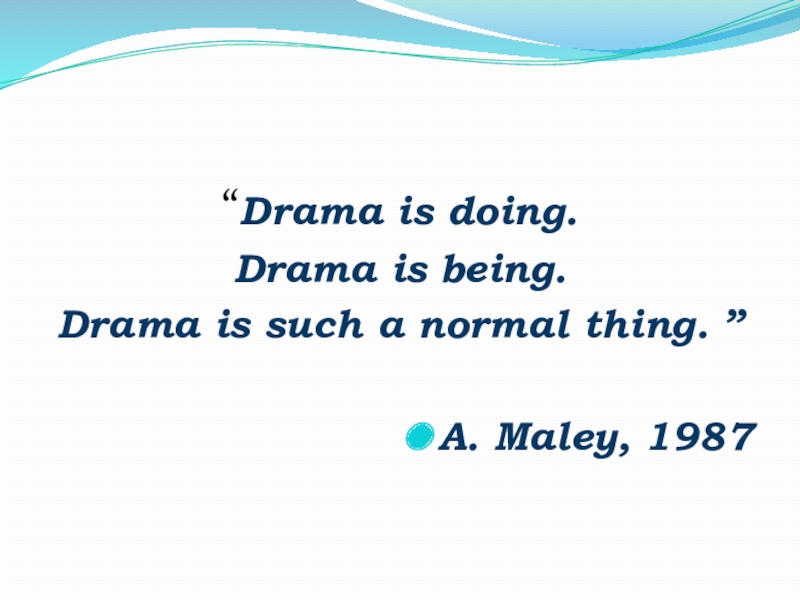 “Drama is doing.
Drama is being.
Drama is such a normal thing. ”

A. Maley, 1987